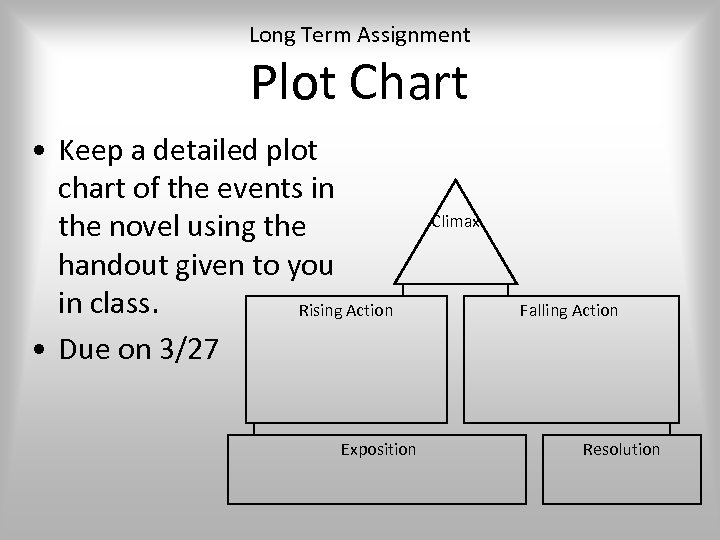 Long Term Assignment

Plot Chart

• Keep a detailed plot chart of the events in the novel using the handout given to you in class.

• Due on 3/27

Climax

Rising Action

Falling Action

Exposition

Resolution